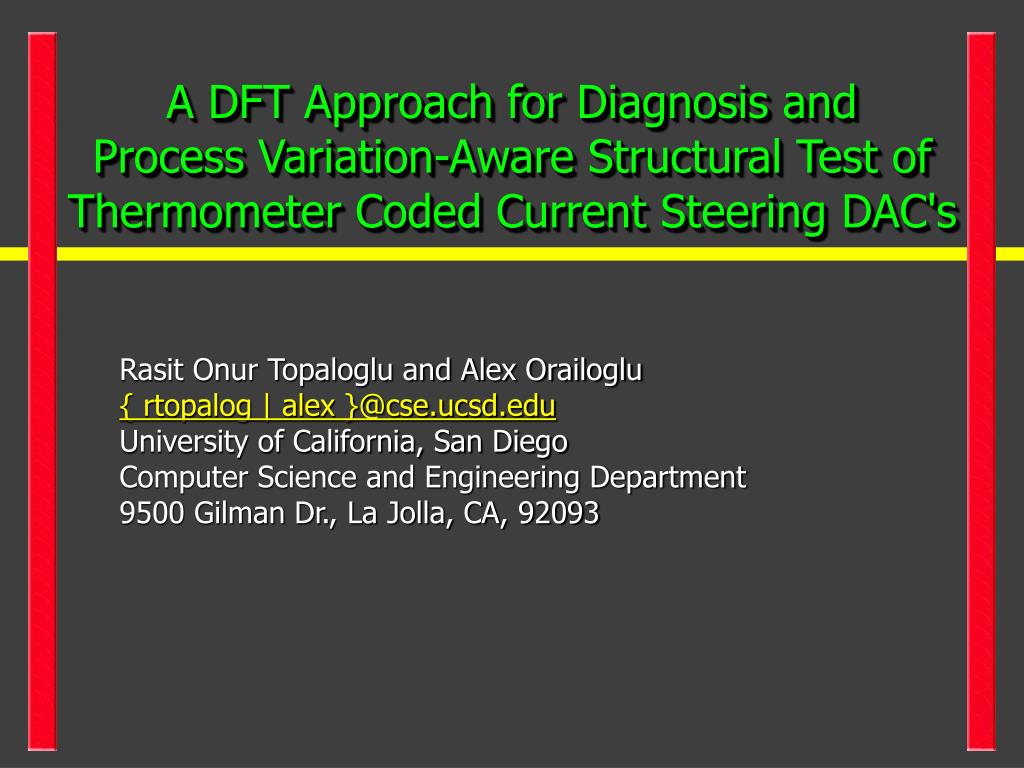 A DFT Approach for Diagnosis and Process Variation-Aware Structural Test of Thermometer Coded Current Steering DAC's

Rasit Onur Topaloglu and Alex Orailoglu
{ rtopalog | alex }@cse.ucsd.edu
University of California, San Diego
Computer Science and Engineering Department
9500 Gilman Dr., La Jolla, CA, 92093